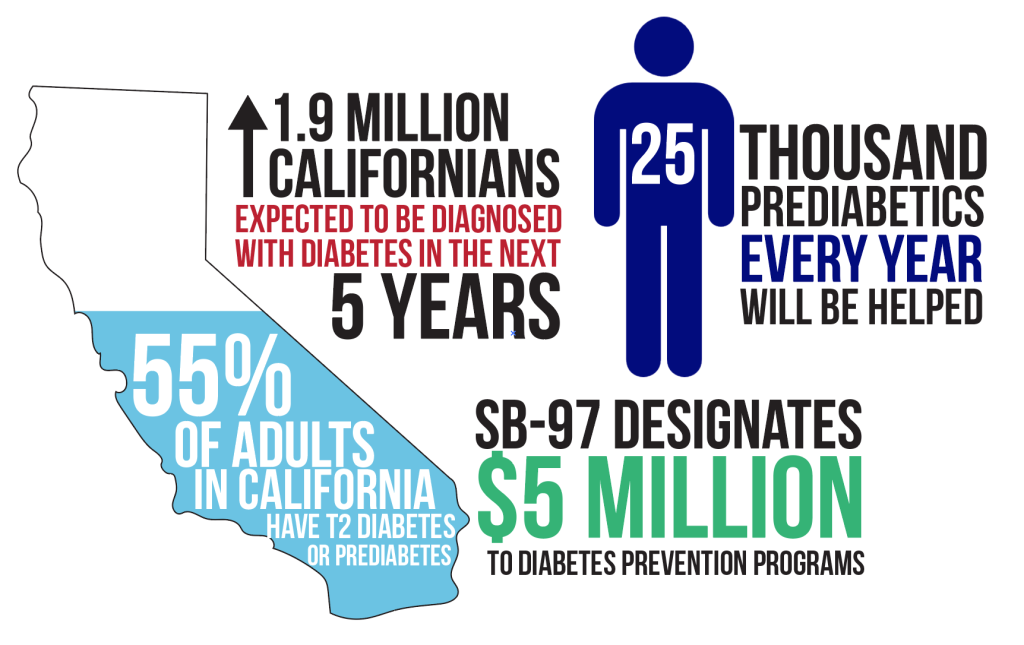 1.9 MILLION CALIFORNIANS
EXPECTED TO BE DIAGNOSED WITH DIABETES IN THE NEXT
5 YEARS

25

THOUSAND PREDIABETICS
EVERY YEAR
WILL BE HELPED

55%
OF ADULTS IN CALIFORNIA
HAVE T2 DIABETES OR PREDIABETES

SB-97 DESIGNATES
$5 MILLION
TO DIABETES PREVENTION PROGRAMS